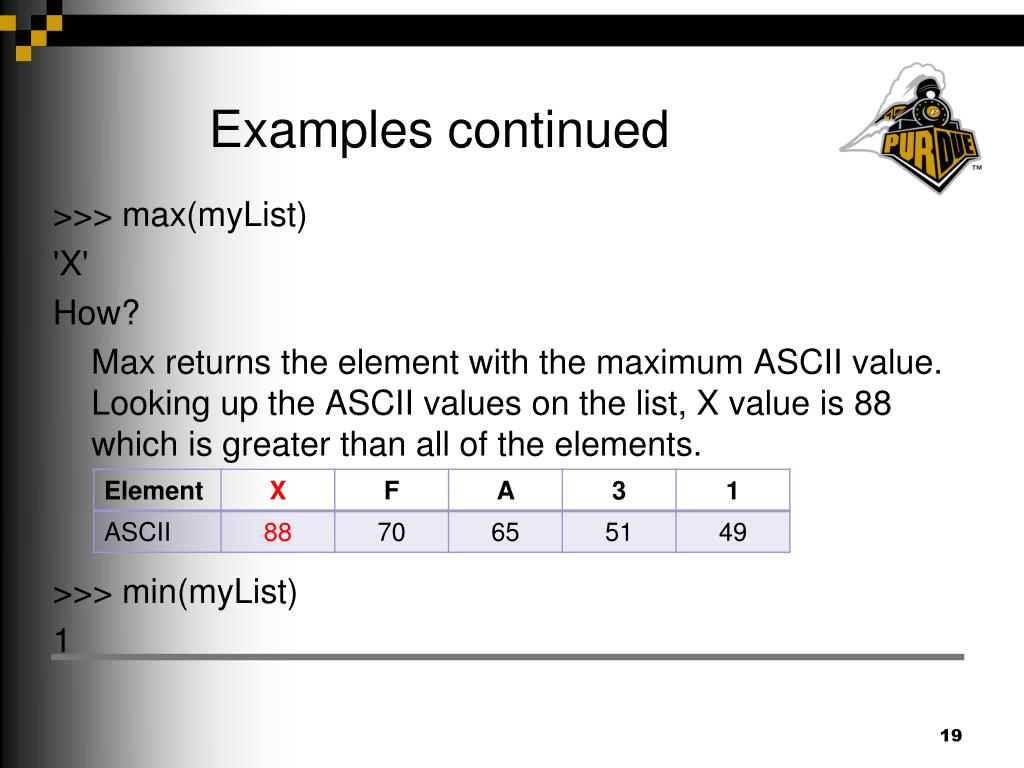 Examples continued

PURDUE

>>> max(myList)

'X'

How?

Max returns the element with the maximum ASCII value. Looking up the ASCII values on the list, X value is 88 which is greater than all of the elements.

| Element | X | F | A | 3 | 1 |
|---|---|---|---|---|---|
| ASCII | 88 | 70 | 65 | 51 | 49 |

>>> min(myList)

1

19